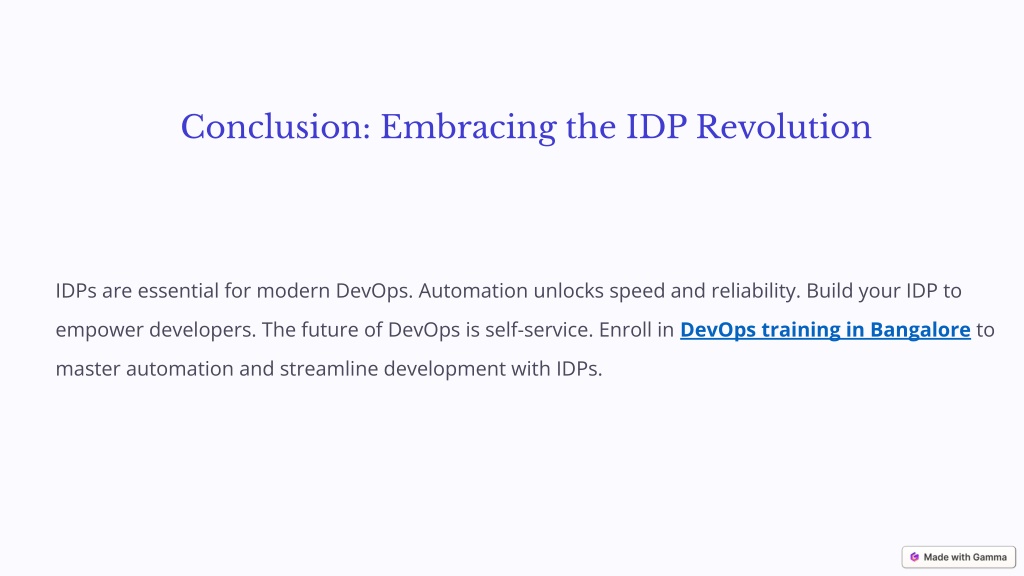 Conclusion: Embracing the IDP Revolution

IDPs are essential for modern DevOps. Automation unlocks speed and reliability. Build your IDP to empower developers. The future of DevOps is self-service. Enroll in DevOps training in Bangalore to master automation and streamline development with IDPs.

Made with Gamma